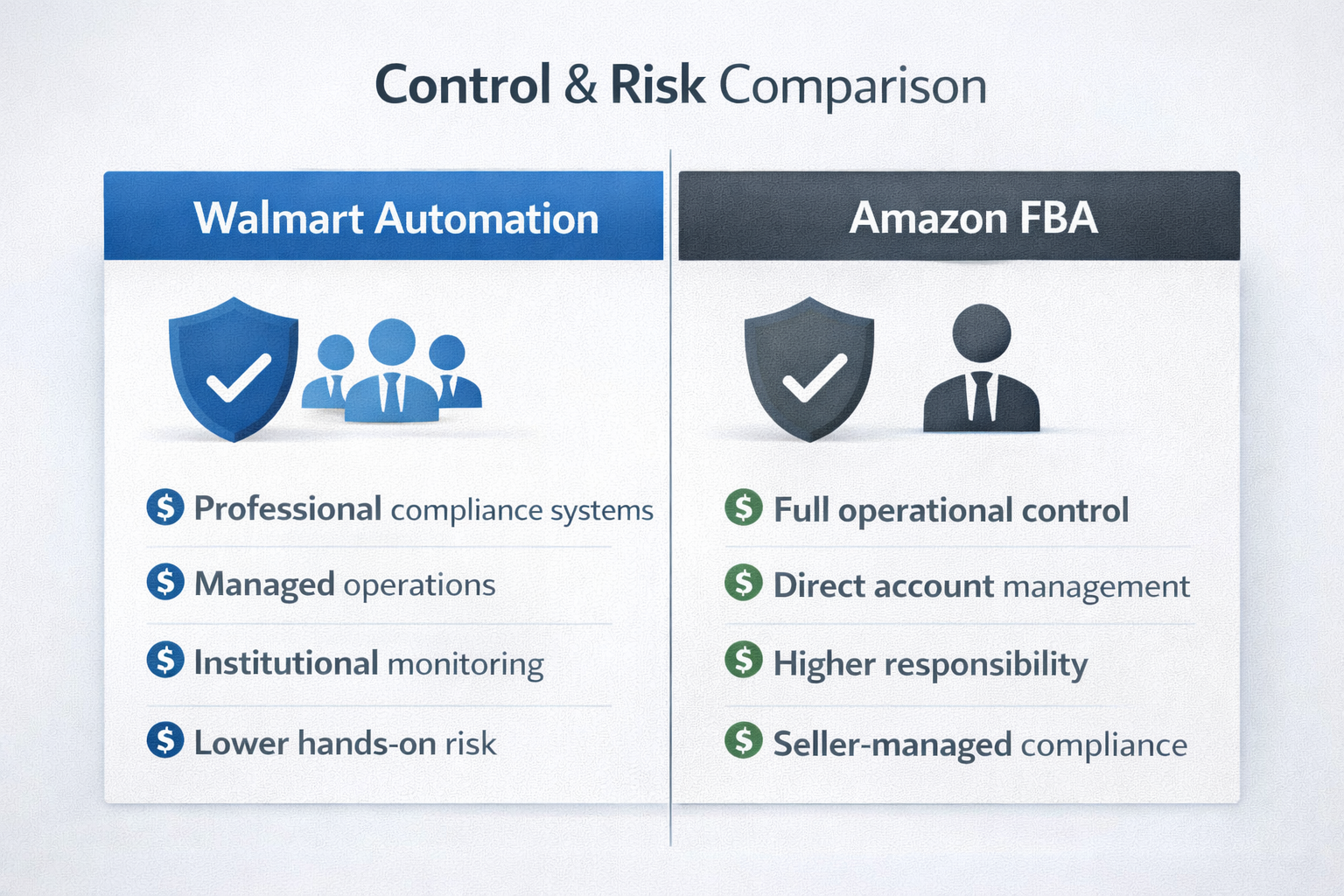 Control & Risk Comparison

Walmart Automation

$ Professional compliance systems

$ Managed operations

$ Institutional monitoring

$ Lower hands-on risk

Amazon FBA

$ Full operational control

$ Direct account management

$ Higher responsibility

$ Seller-managed compliance